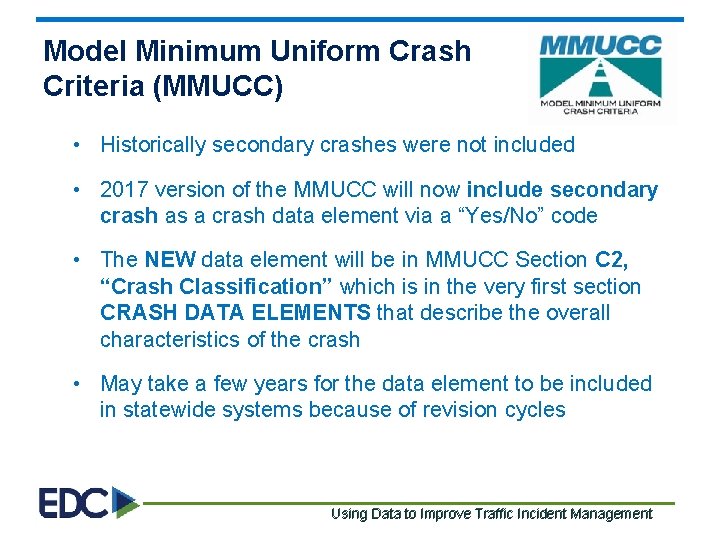 Model Minimum Uniform Crash Criteria (MMUCC)

MMUCC
MODEL MINIMUM UNIFORM CRASH CRITERIA

• Historically secondary crashes were not included

• 2017 version of the MMUCC will now include secondary crash as a crash data element via a “Yes/No” code

• The NEW data element will be in MMUCC Section C2, “Crash Classification” which is in the very first section CRASH DATA ELEMENTS that describe the overall characteristics of the crash

• May take a few years for the data element to be included in statewide systems because of revision cycles

EDC

Using Data to Improve Traffic Incident Management